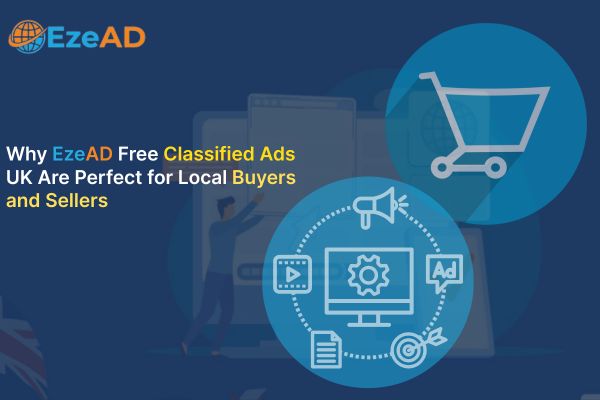 EzeAD

Why EzeAD Free Classified Ads UK Are Perfect for Local Buyers and Sellers

Ad